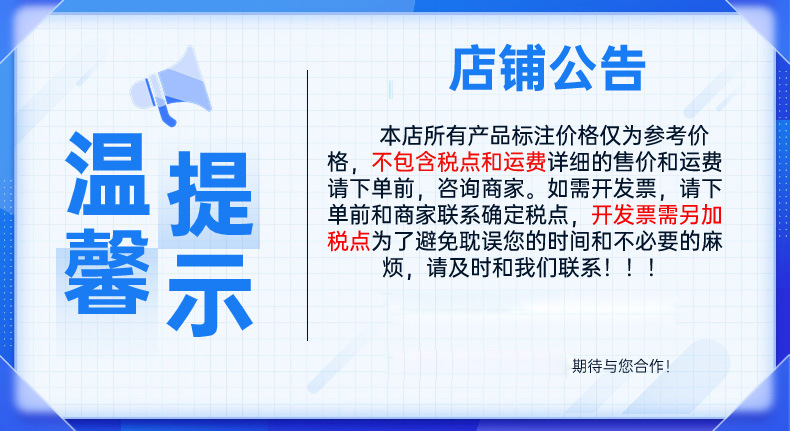 温馨提示

店铺公告

本店所有产品标注价格仅为参考价格，不包含税点和运费详细的售价和运费请下单前，咨询商家。如需开发票，请下单前和商家联系确定税点，开发票需另加税点为了避免耽误您的时间和不必要的麻烦，请及时和我们联系！！！

期待与您合作！